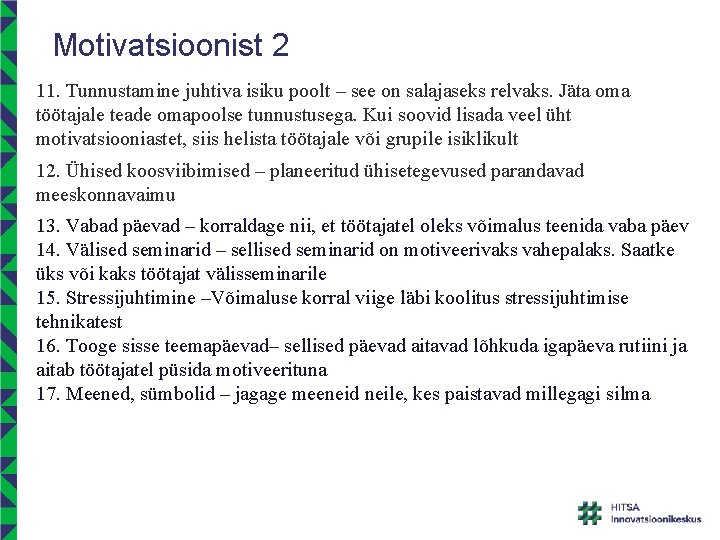 Motivatsioonist 2

11. Tunnustamine juhtiva isiku poolt – see on salajaseks relvaks. Jäta oma töötajale teade omapoolse tunnustusega. Kui soovid lisada veel üht motivatsiooniastet, siis helista töötajale või grupile isiklikult

12. Ühised koosviibimised – planeeritud ühisetegevused parandavad meeskonnavaimu

13. Vabad päevad – korraldage nii, et töötajatel oleks võimalus teenida vaba päev
14. Välised seminarid – sellised seminarid on motiveerivaks vahepalaks. Saatke üks või kaks töötajat välisseminarile
15. Stressijuhtimine –Võimaluse korral viige läbi koolitus stressijuhtimise tehnikatest
16. Tooge sisse teemapäevad– sellised päevad aitavad lõhkuda igapäeva rutiini ja aitab töötajatel püsida motiveerituna
17. Meened, sümbolid – jagage meeneid neile, kes paistavad millegagi silma

HITSA
Innovatsioonikeskus